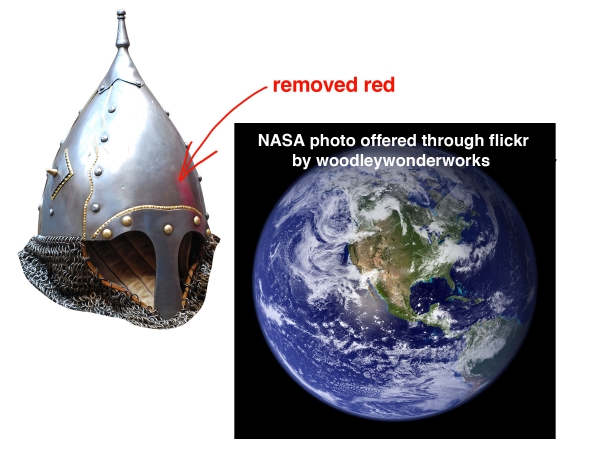 removed red

NASA photo offered through flickr by woodleywonderworks